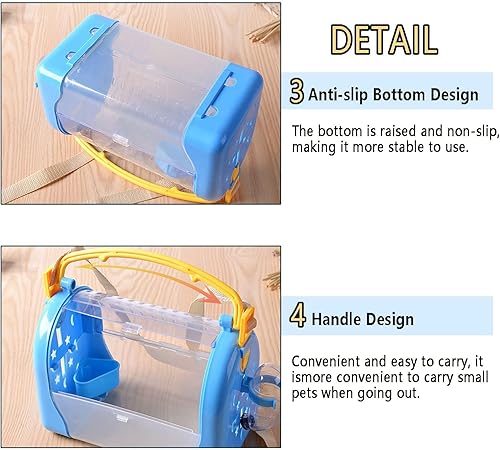 DETAIL

3 Anti-slip Bottom Design

The bottom is raised and non-slip, making it more stable to use.

4 Handle Design

Convenient and easy to carry, it ismore convenient to carry small pets when going out.